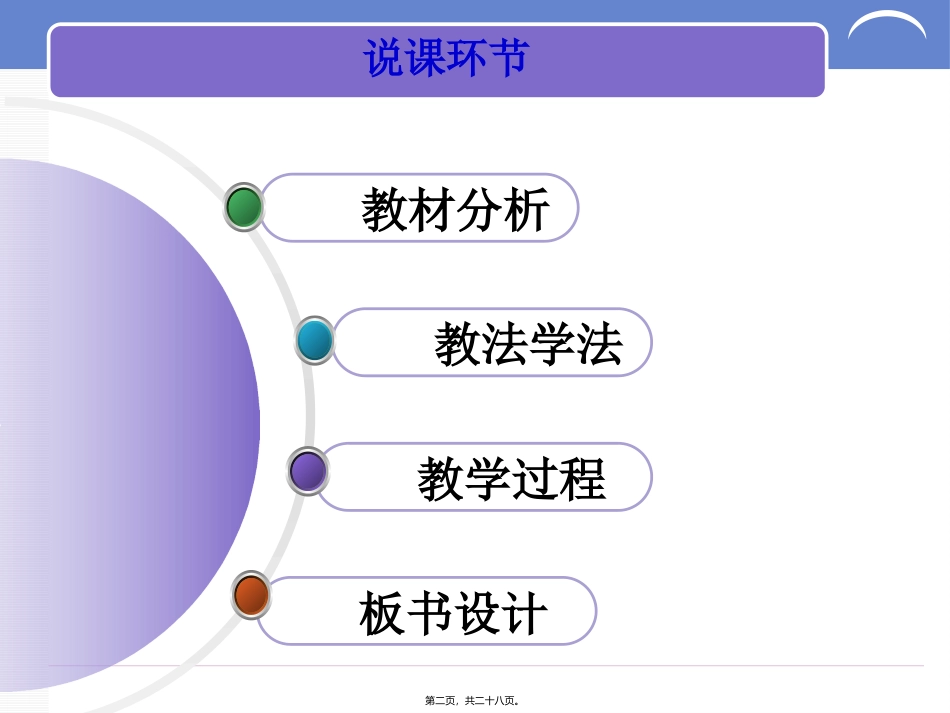 说课环节

教材分析

教法学法

教学过程

板书设计

第二页，共二十八页。